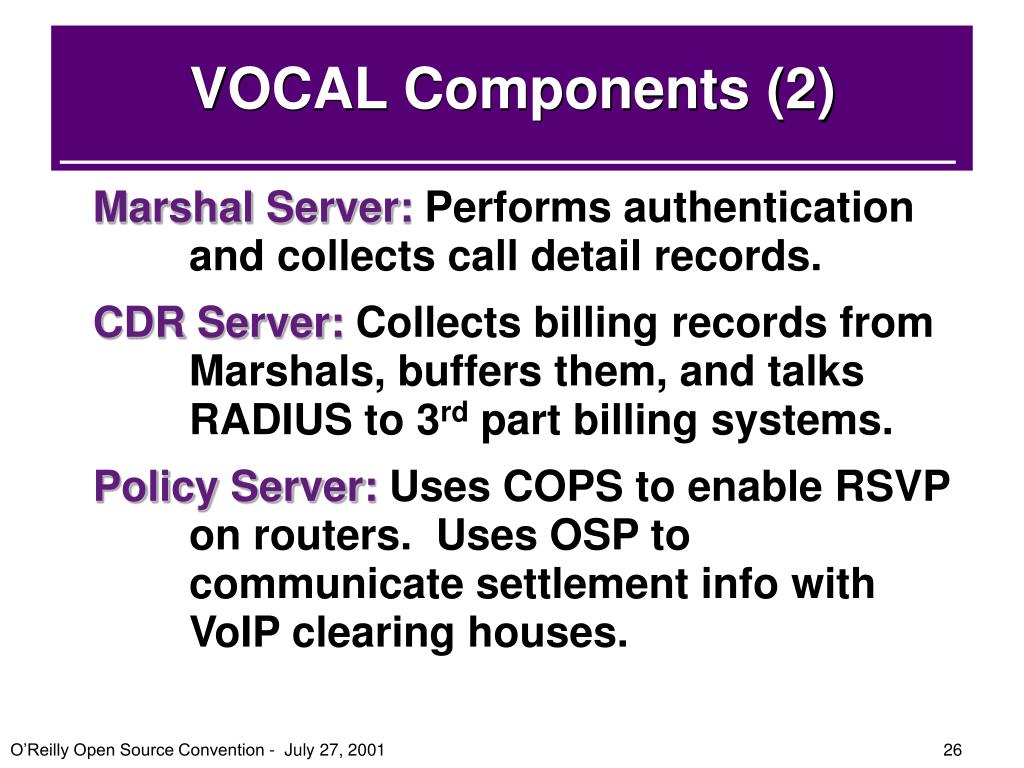 VOCAL Components (2)

Marshal Server: Performs authentication and collects call detail records.

CDR Server: Collects billing records from Marshals, buffers them, and talks RADIUS to 3$^{rd}$ part billing systems.

Policy Server: Uses COPS to enable RSVP on routers. Uses OSP to communicate settlement info with VoIP clearing houses.

O'Reilly Open Source Convention - July 27, 2001

26